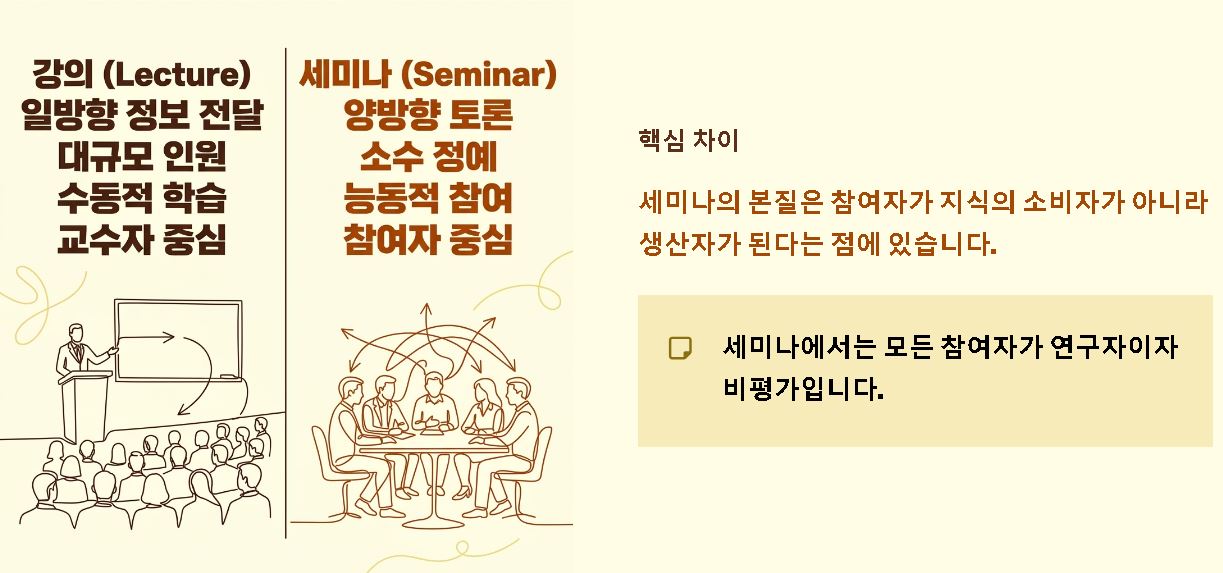 강의 (Lecture)
일방향 정보 전달
대규모 인원
수동적 학습
교수자 중심

세미나 (Seminar)
양방향 토론
소수 정예
능동적 참여
참여자 중심

핵심 차이

세미나의 본질은 참여자가 지식의 소비자가 아니라 생산자가 된다는 점에 있습니다.

세미나에서는 모든 참여자가 연구자이자 비평가입니다.